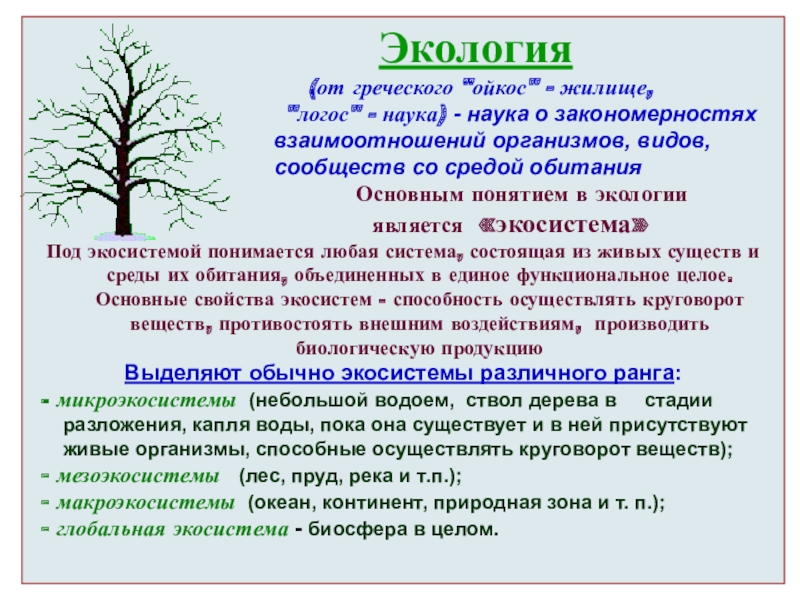 Экология

(от греческого "ойкос" - жилище, "логос" - наука) - наука о закономерностях взаимоотношений организмов, видов, сообществ со средой обитания

Основным понятием в экологии является «экосистема»

Под экосистемой понимается любая система, состоящая из живых существ и среды их обитания, объединенных в единое функциональное целое. Основные свойства экосистем - способность осуществлять круговорот веществ, противостоять внешним воздействиям, производить биологическую продукцию

Выделяют обычно экосистемы различного ранга:

- микроэкосистемы (небольшой водоем, ствол дерева в стадии разложения, капля воды, пока она существует и в ней присутствуют живые организмы, способные осуществлять круговорот веществ);

- мезоэкосистемы (лес, пруд, река и т.п.);

- макроэкосистемы (океан, континент, природная зона и т. п.);

- глобальная экосистема - биосфера в целом.